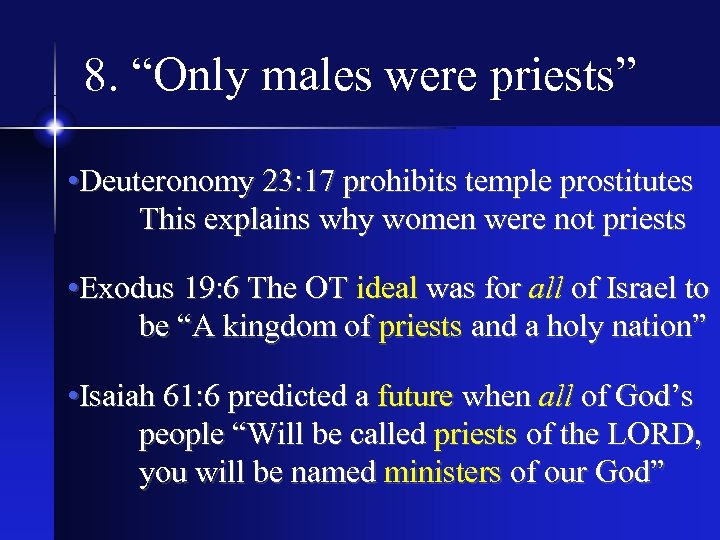 8. “Only males were priests”

•Deuteronomy 23:17 prohibits temple prostitutes
This explains why women were not priests

•Exodus 19:6 The OT ideal was for all of Israel to be “A kingdom of priests and a holy nation”

•Isaiah 61:6 predicted a future when all of God’s people “Will be called priests of the LORD, you will be named ministers of our God”